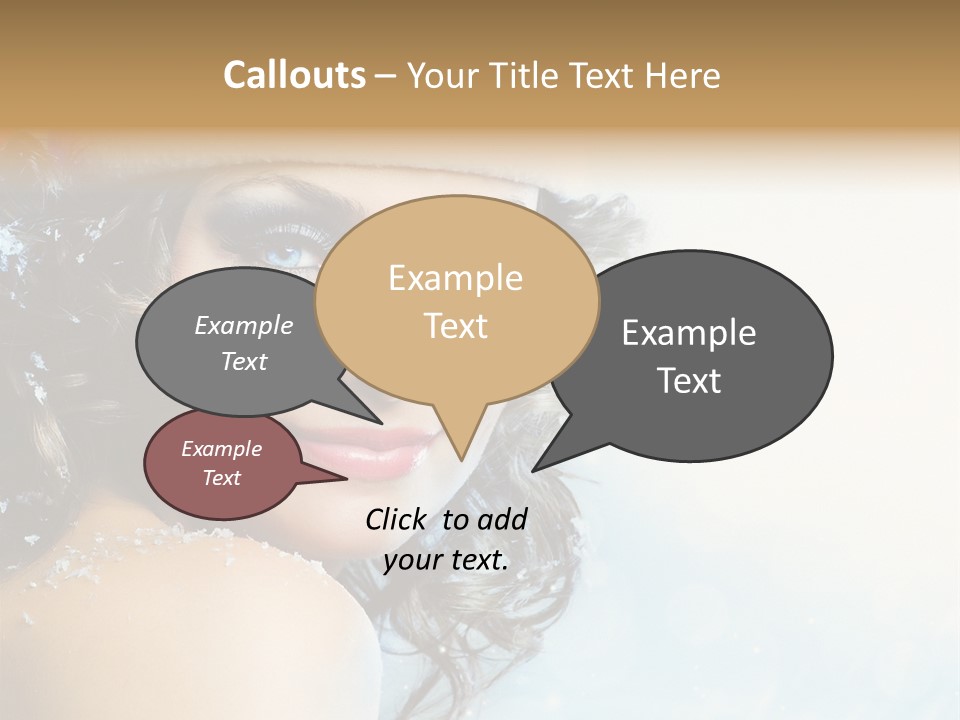 Callouts – Your Title Text Here

Example Text

Example Text

Example Text

Example Text

Click to add your text.